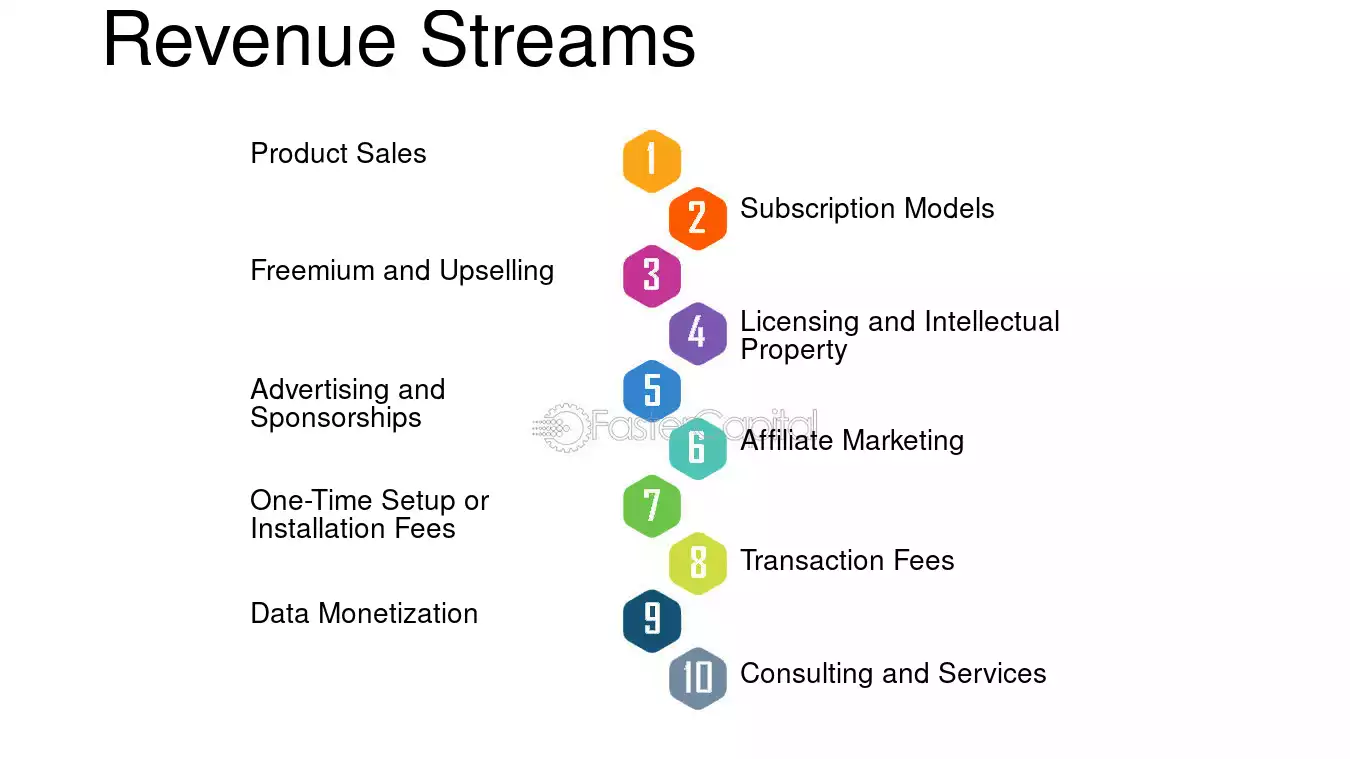 Revenue Streams

Product Sales
1
2
Subscription Models

Freemium and Upselling
3
4
Licensing and Intellectual Property

Advertising and Sponsorships
5
6
Affiliate Marketing

One-Time Setup or Installation Fees
7
8
Transaction Fees

Data Monetization
9
10
Consulting and Services

FasterCapital